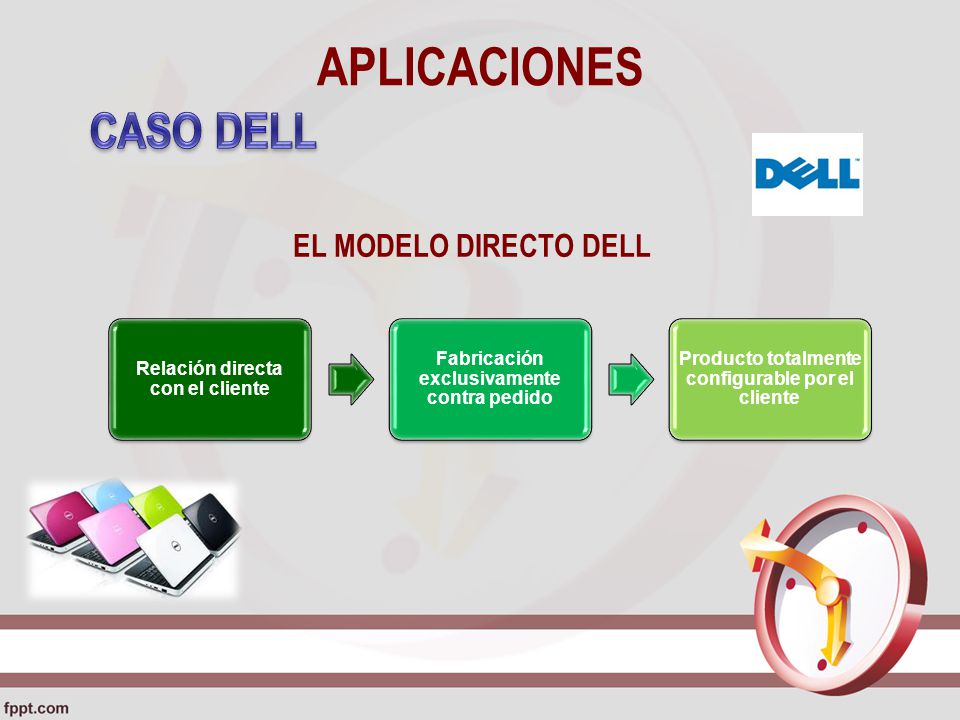 APLICACIONES

CASO DELL

DELL

EL MODELO DIRECTO DELL

Relación directa con el cliente

Fabricación exclusivamente contra pedido

Producto totalmente configurable por el cliente

fppt.com